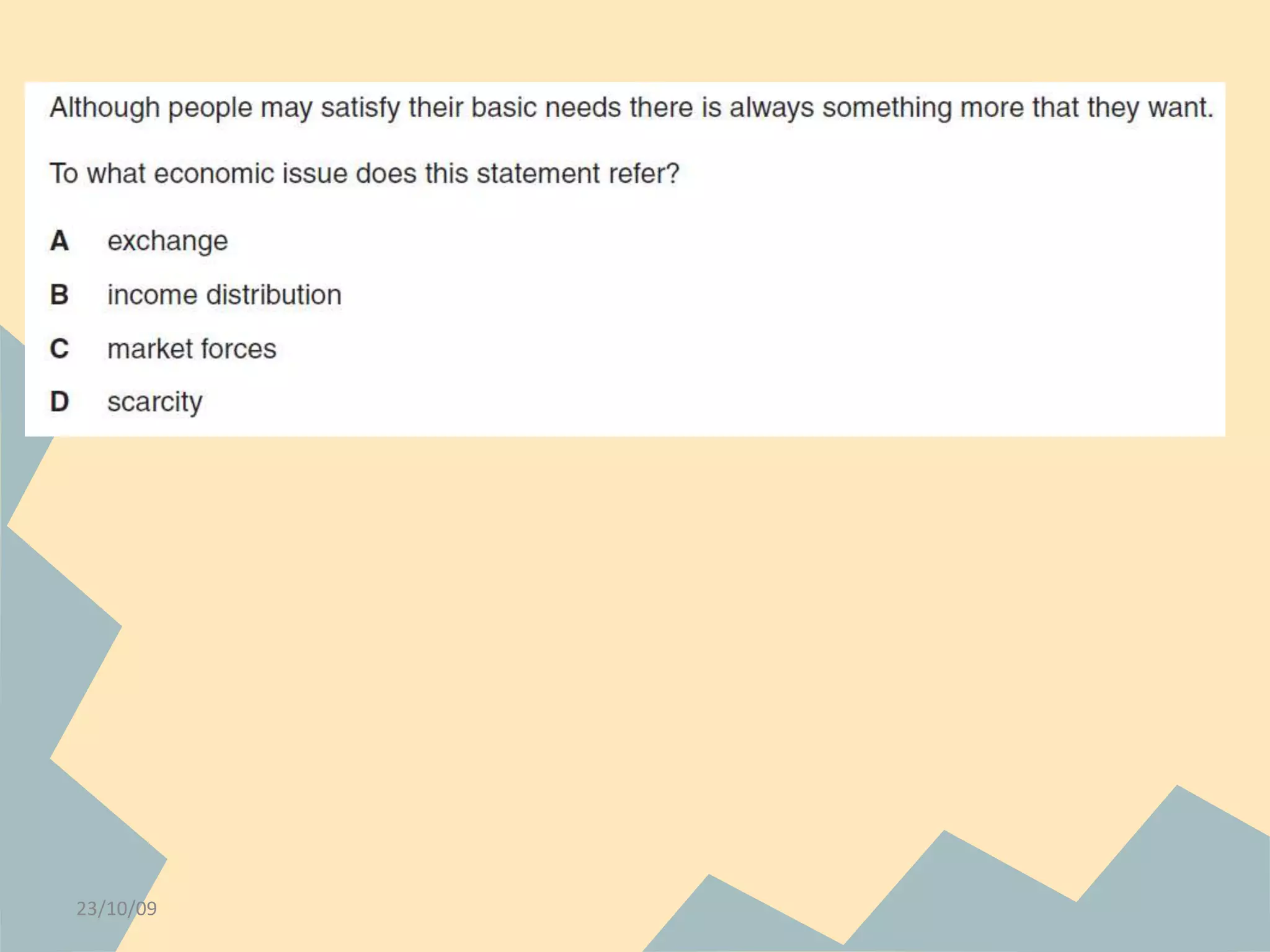 Although people may satisfy their basic needs there is always something more that they want.

To what economic issue does this statement refer?

A exchange

B income distribution

C market forces

D scarcity

23/10/09